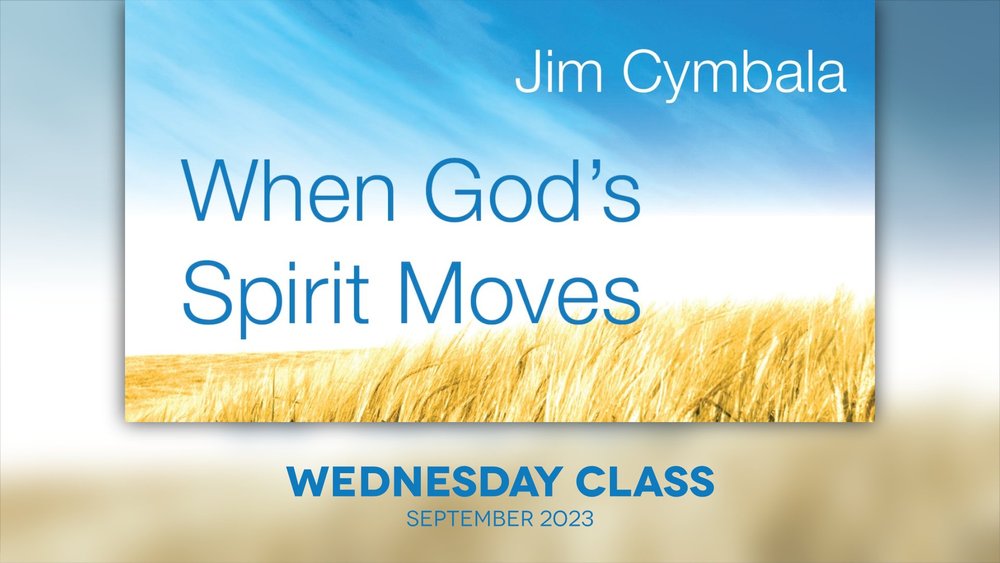 Jim Cymbala

When God's Spirit Moves

WEDNESDAY CLASS
SEPTEMBER 2023